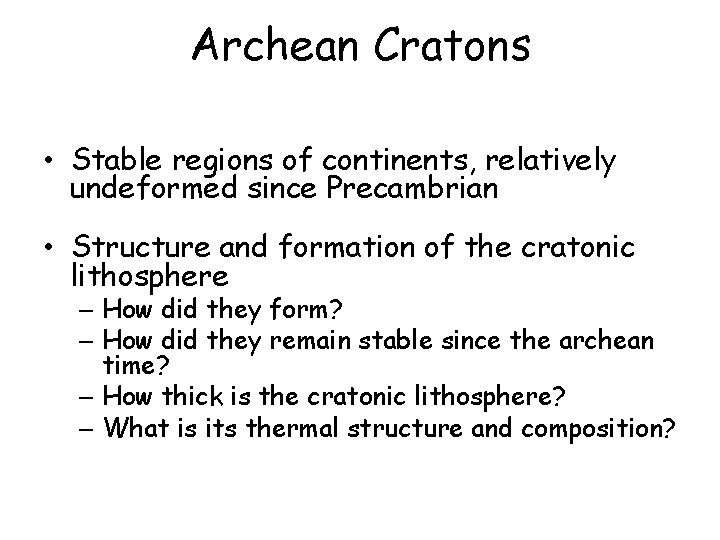 Archean Cratons

• Stable regions of continents, relatively undeformed since Precambrian

• Structure and formation of the cratonic lithosphere
– How did they form?
– How did they remain stable since the archean time?
– How thick is the cratonic lithosphere?
– What is its thermal structure and composition?